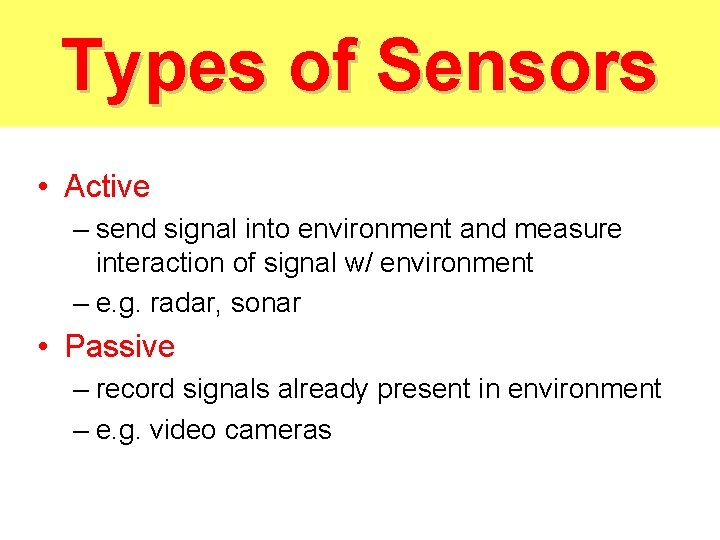 Types of Sensors

• Active
– send signal into environment and measure interaction of signal w/ environment
– e.g. radar, sonar

• Passive
– record signals already present in environment
– e.g. video cameras